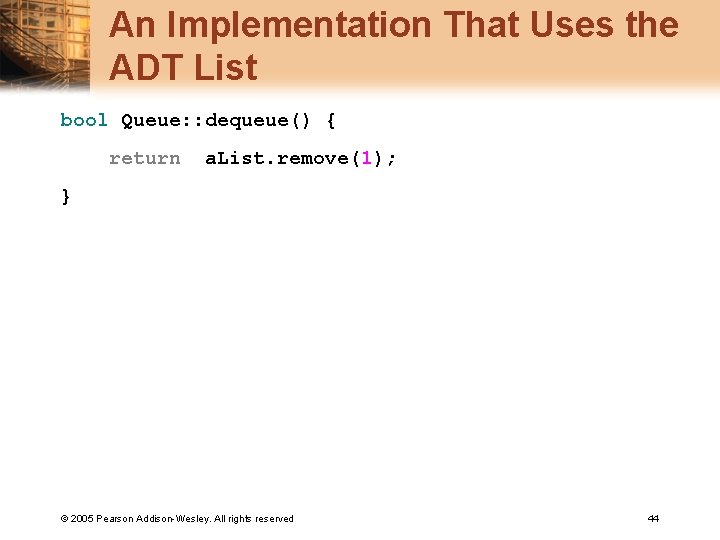 An Implementation That Uses the ADT List

bool Queue::dequeue() {
    return  aList.remove(1);
}

© 2005 Pearson Addison-Wesley. All rights reserved

44